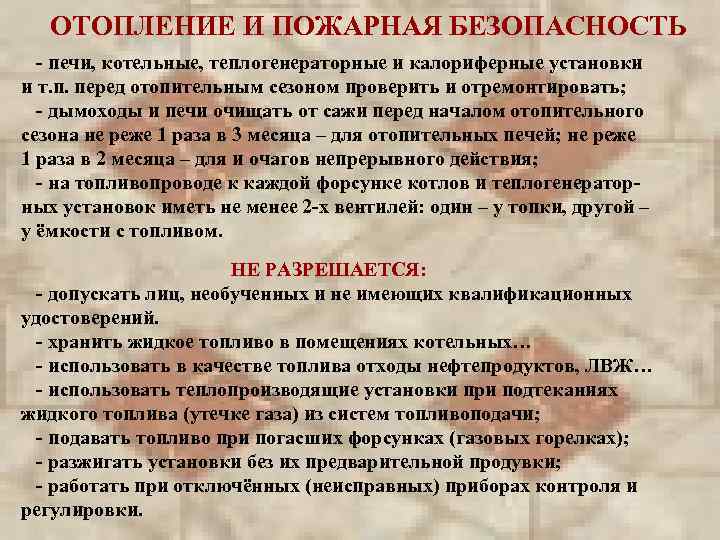 ОТОПЛЕНИЕ И ПОЖАРНАЯ БЕЗОПАСНОСТЬ

- печи, котельные, теплогенераторные и калориферные установки и т.п. перед отопительным сезоном проверить и отремонтировать;
- дымоходы и печи очищать от сажи перед началом отопительного сезона не реже 1 раза в 3 месяца – для отопительных печей; не реже 1 раза в 2 месяца – для и очагов непрерывного действия;
- на топливопроводе к каждой форсунке котлов и теплогенераторных установок иметь не менее 2-х вентилей: один – у топки, другой – у ёмкости с топливом.

НЕ РАЗРЕШАЕТСЯ:
- допускать лиц, необученных и не имеющих квалификационных удостоверений.
- хранить жидкое топливо в помещениях котельных…
- использовать в качестве топлива отходы нефтепродуктов, ЛВЖ…
- использовать теплопроизводящие установки при подтеканиях жидкого топлива (утечке газа) из систем топливоподачи;
- подавать топливо при погасших форсунках (газовых горелках);
- разжигать установки без их предварительной продувки;
- работать при отключённых (неисправных) приборах контроля и регулировки.